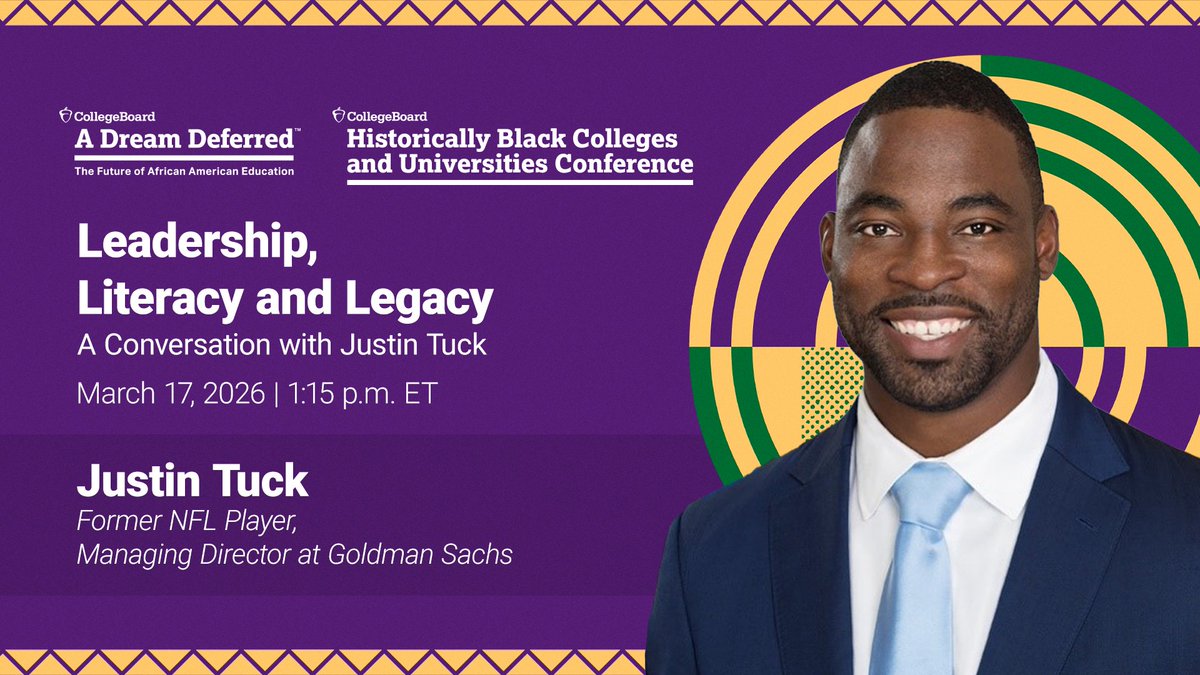 CollegeBoard
A Dream Deferred™
The Future of African American Education

CollegeBoard
Historically Black Colleges and Universities Conference

Leadership, Literacy and Legacy
A Conversation with Justin Tuck
March 17, 2026 | 1:15 p.m. ET

Justin Tuck
Former NFL Player, Managing Director at Goldman Sachs